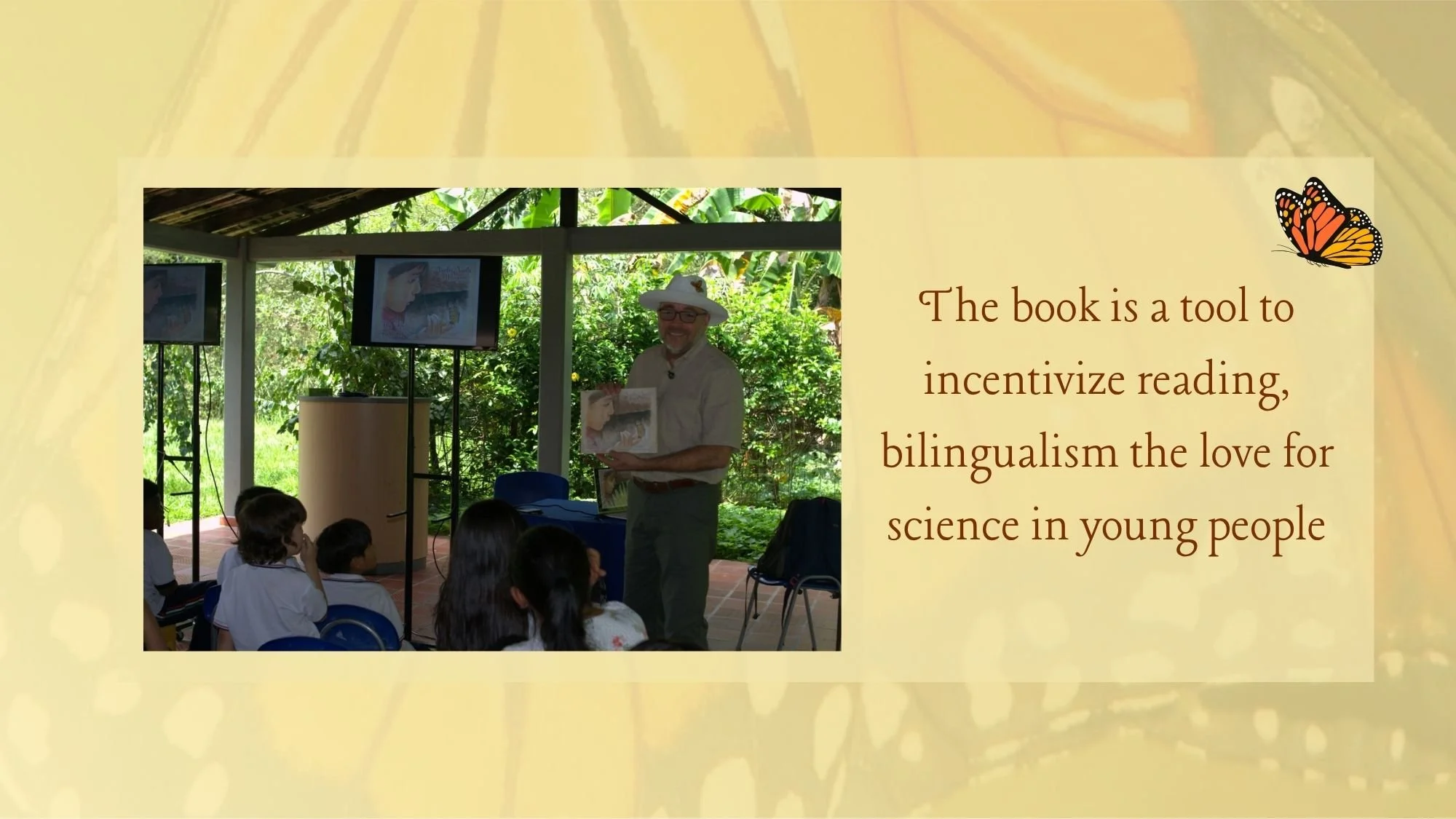 The book is a tool to incentivize reading, bilingualism the love for science in young people